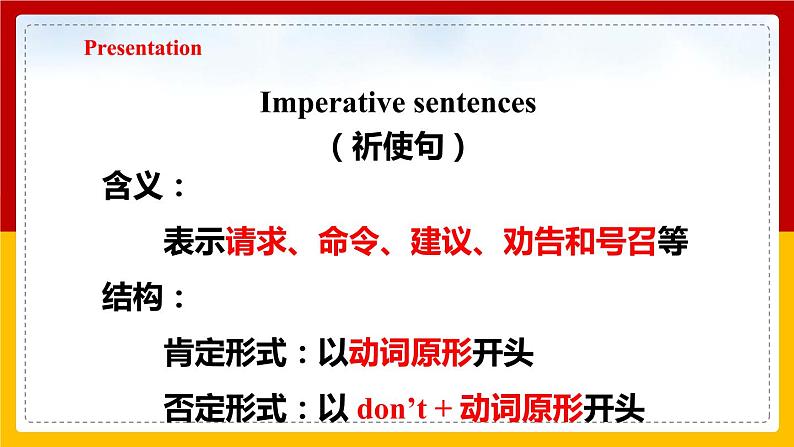 Presentation

Imperative sentences
（祈使句）

含义：

表示请求、命令、建议、劝告和号召等

结构：

肯定形式：以动词原形开头

否定形式：以 don’t + 动词原形开头